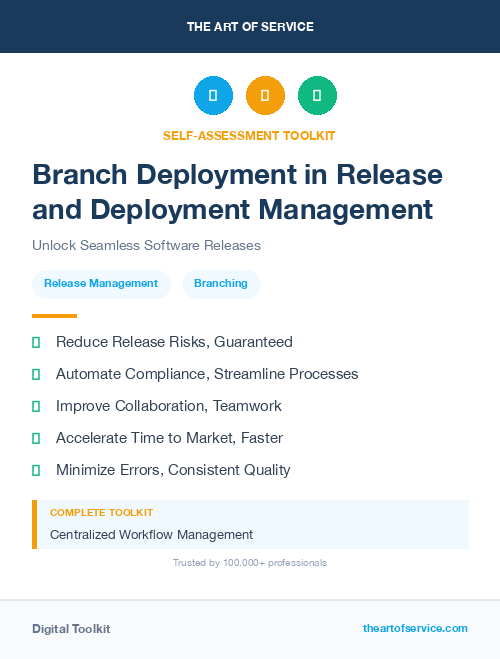 THE ART OF SERVICE

SELF-ASSESSMENT TOOLKIT

Branch Deployment in Release and Deployment Management

Unlock Seamless Software Releases

Release Management

Branching

Reduce Release Risks, Guaranteed

Automate Compliance, Streamline Processes

Improve Collaboration, Teamwork

Accelerate Time to Market, Faster

Minimize Errors, Consistent Quality

COMPLETE TOOLKIT

Centralized Workflow Management

Trusted by 100,000+ professionals

Digital Toolkit

theartofservice.com